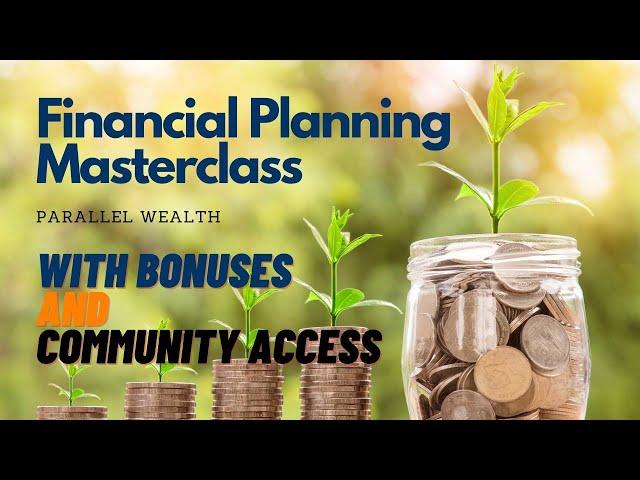 Financial Planning Masterclass

PARALLEL WEALTH

WITH BONUSES
AND
COMMUNITY ACCESS